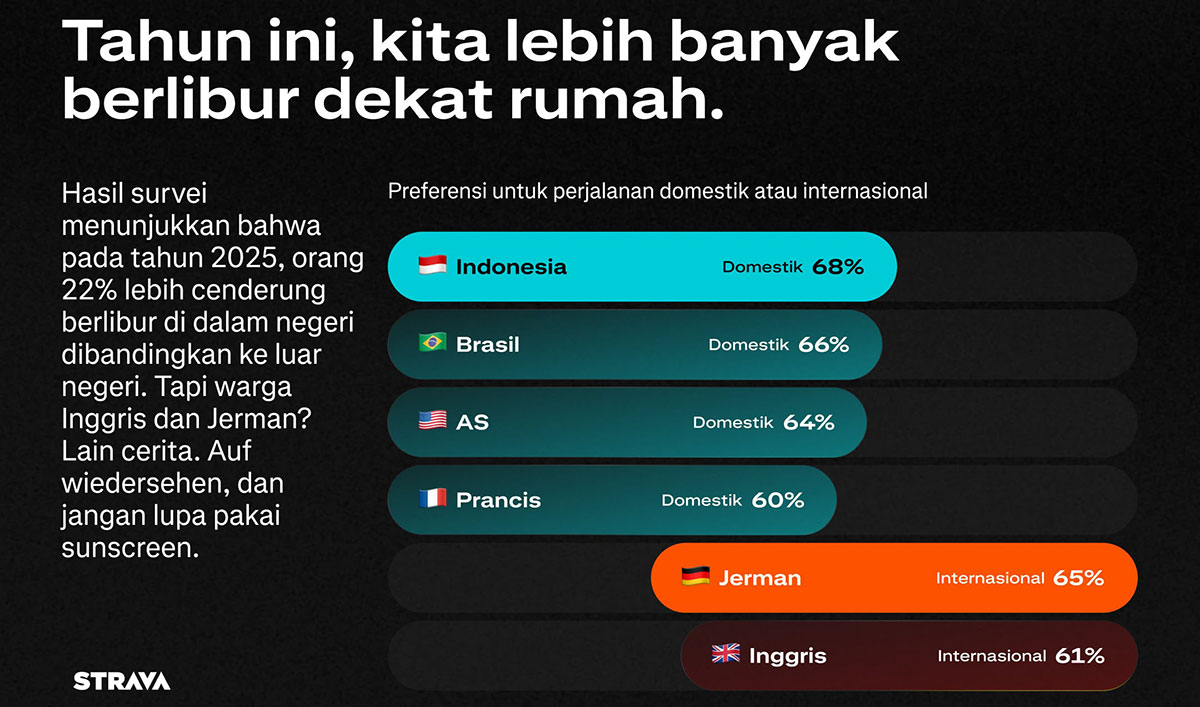 Tahun ini, kita lebih banyak berlibur dekat rumah.

Hasil survei menunjukkan bahwa pada tahun 2025, orang 22% lebih cenderung berlibur di dalam negeri dibandingkan ke luar negeri. Tapi warga Inggris dan Jerman? Lain cerita. Auf wiedersehen, dan jangan lupa pakai sunscreen.

Preferensi untuk perjalanan domestik atau internasional

Indonesia Domestik 68%

Brasil Domestik 66%

AS Domestik 64%

Prancis Domestik 60%

Jerman Internasional 65%

Inggris Internasional 61%

STRAVA